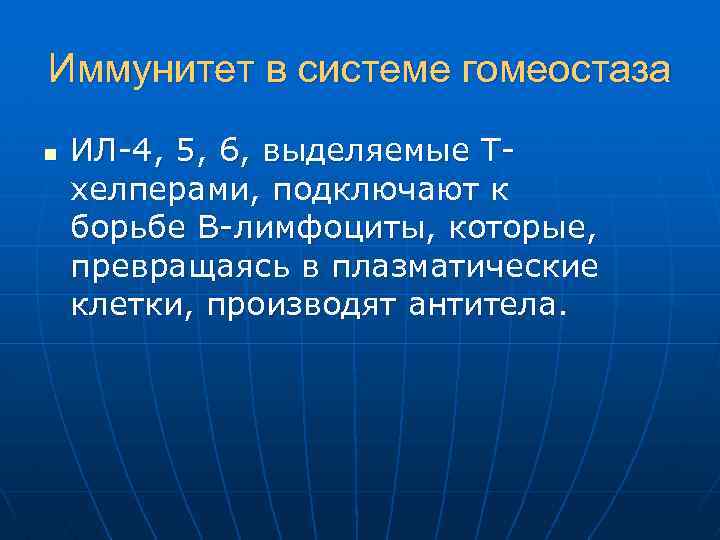 Иммунитет в системе гомеостаза

ИЛ-4, 5, 6, выделяемые Т-хелперами, подключают к борьбе В-лимфоциты, которые, превращаясь в плазматические клетки, производят антитела.